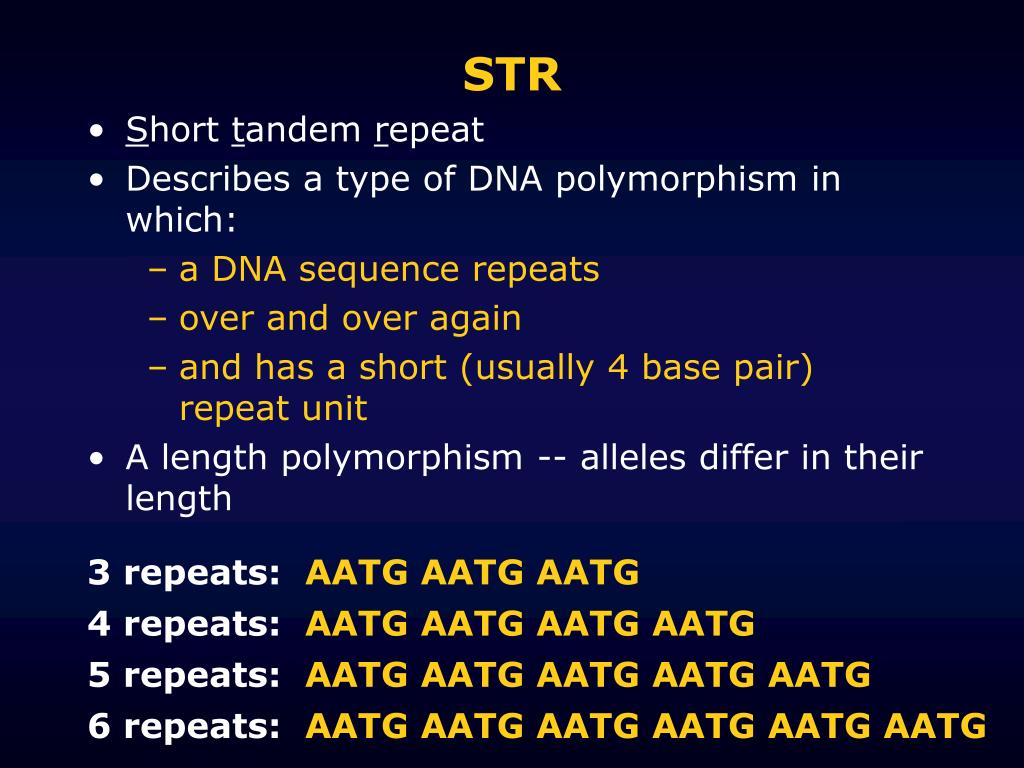 STR

• Short tandem repeat
• Describes a type of DNA polymorphism in which:
  – a DNA sequence repeats
  – over and over again
  – and has a short (usually 4 base pair) repeat unit
• A length polymorphism -- alleles differ in their length

3 repeats: AATG AATG AATG
4 repeats: AATG AATG AATG AATG
5 repeats: AATG AATG AATG AATG AATG
6 repeats: AATG AATG AATG AATG AATG AATG